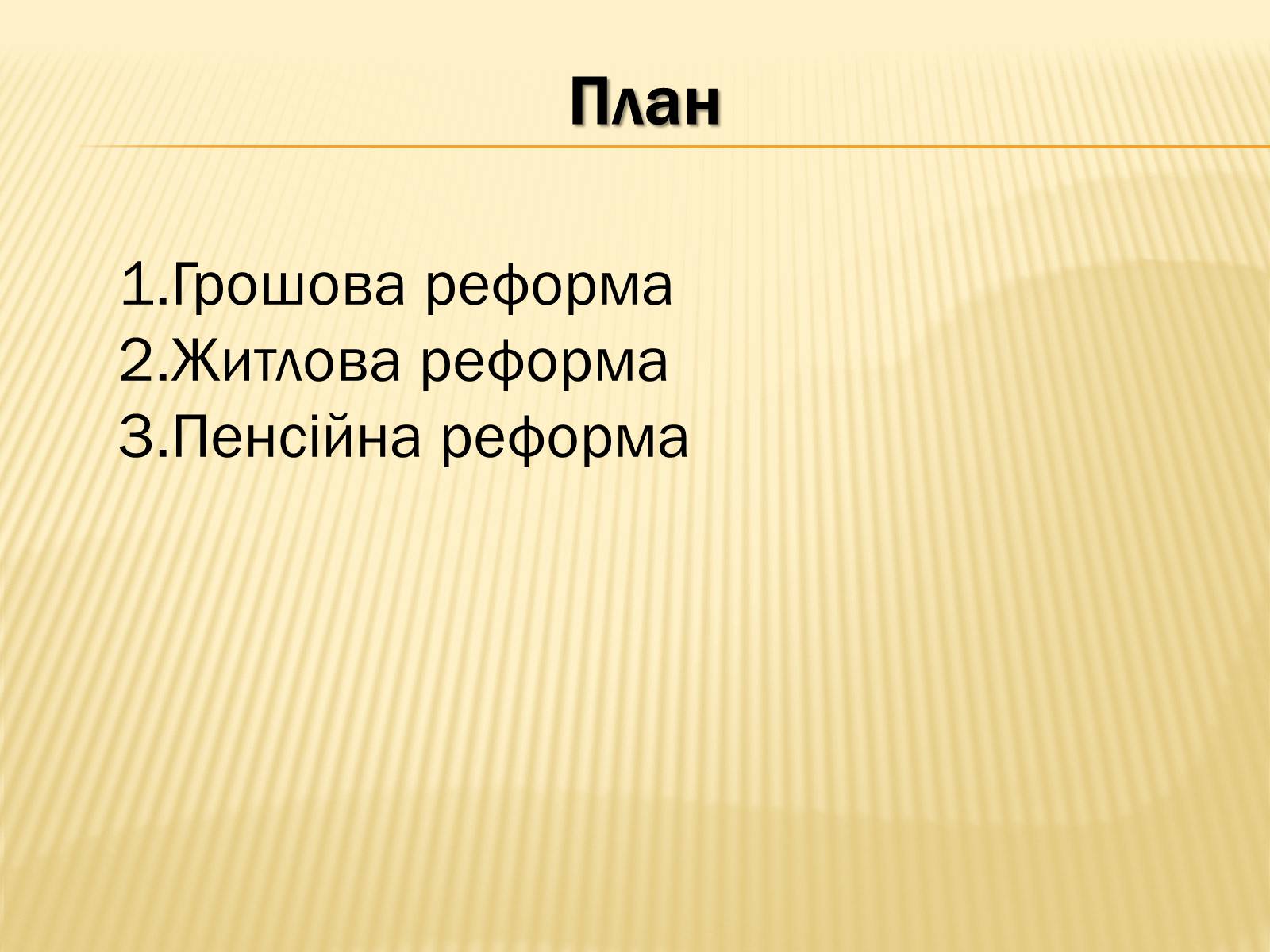 План

1.Грошова реформа
2.Житлова реформа
3.Пенсійна реформа